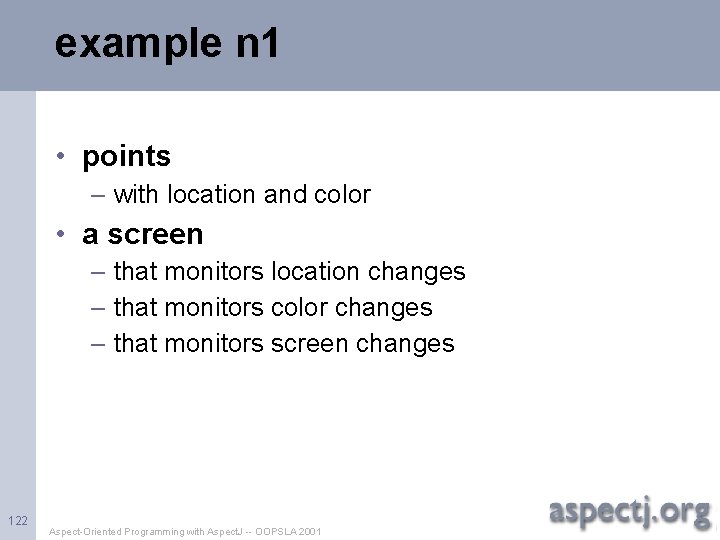 example n1

• points
– with location and color
• a screen
– that monitors location changes
– that monitors color changes
– that monitors screen changes

122

Aspect-Oriented Programming with AspectJ -- OOPSLA 2001

aspectj.org